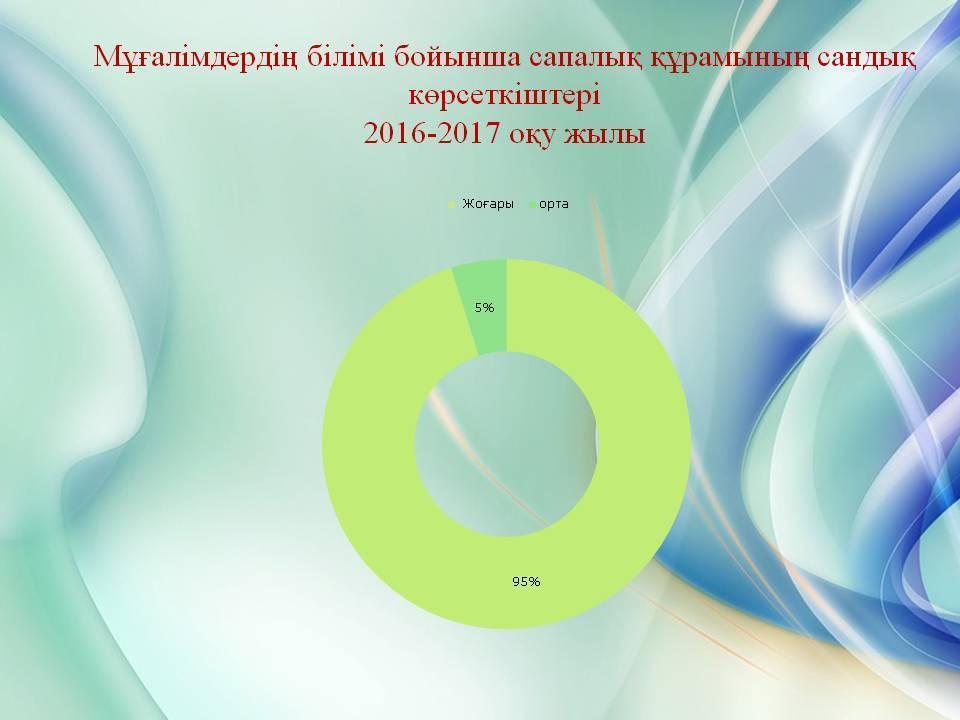 Мұғалімдердің білімі бойынша сапалық құрамының сандық көрсеткіштері
2016-2017 оқу жылы

Жоғары орта

5%

95%